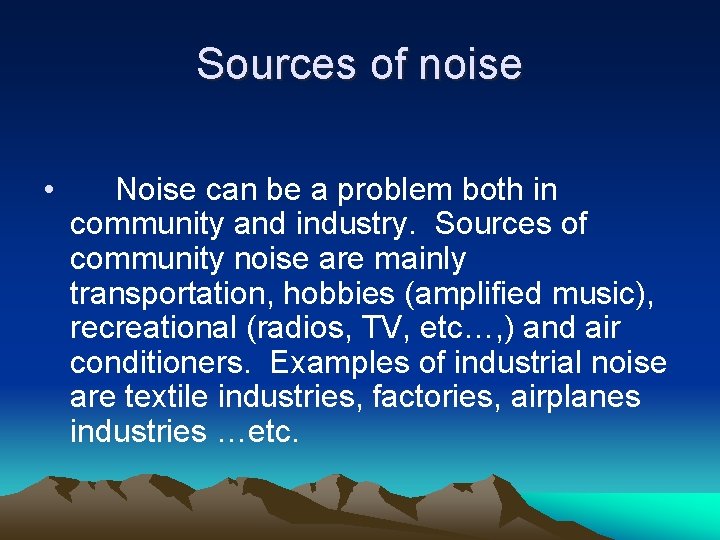 Sources of noise

• Noise can be a problem both in community and industry. Sources of community noise are mainly transportation, hobbies (amplified music), recreational (radios, TV, etc…,) and air conditioners. Examples of industrial noise are textile industries, factories, airplanes industries …etc.